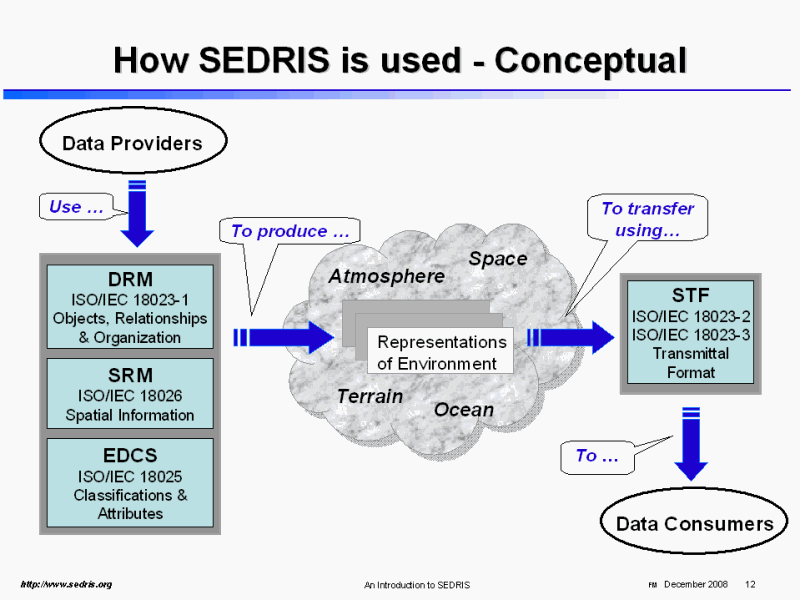 How SEDRIS is used - Conceptual

Data Providers

Use …

DRM
ISO/IEC 18023-1
Objects, Relationships & Organization

SRM
ISO/IEC 18026
Spatial Information

EDCS
ISO/IEC 18025
Classifications & Attributes

To produce …

Atmosphere
Space
Representations of Environment
Terrain
Ocean

To transfer using…

STF
ISO/IEC 18023-2
ISO/IEC 18023-3
Transmittal Format

To …

Data Consumers

http://www.sedris.org
An Introduction to SEDRIS
FM December 2008 12